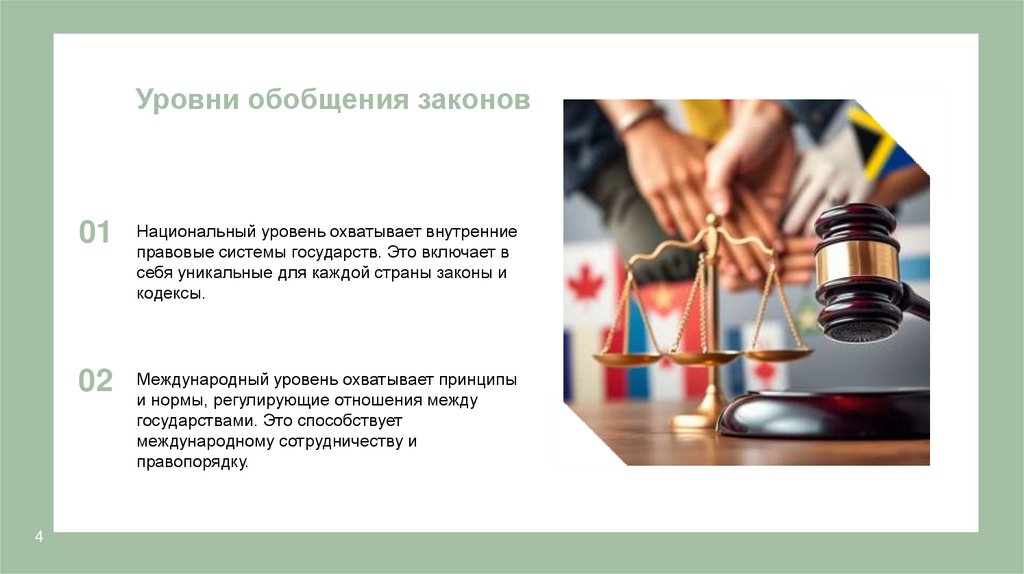 Уровни обобщения законов

01

Национальный уровень охватывает внутренние правовые системы государств. Это включает в себя уникальные для каждой страны законы и кодексы.

02

Международный уровень охватывает принципы и нормы, регулирующие отношения между государствами. Это способствует международному сотрудничеству и правопорядку.

4